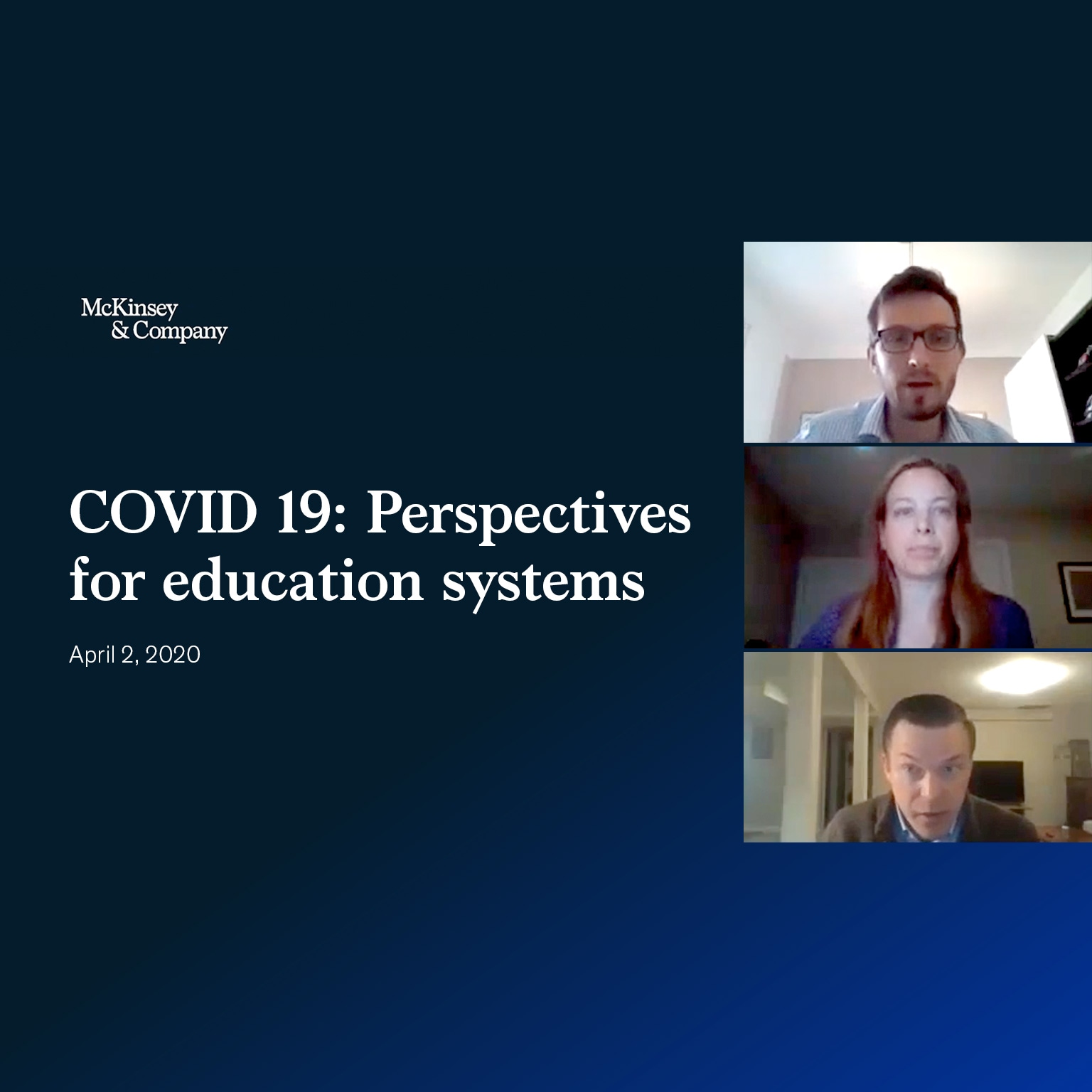 McKinsey
& Company

COVID 19: Perspectives for education systems

April 2, 2020